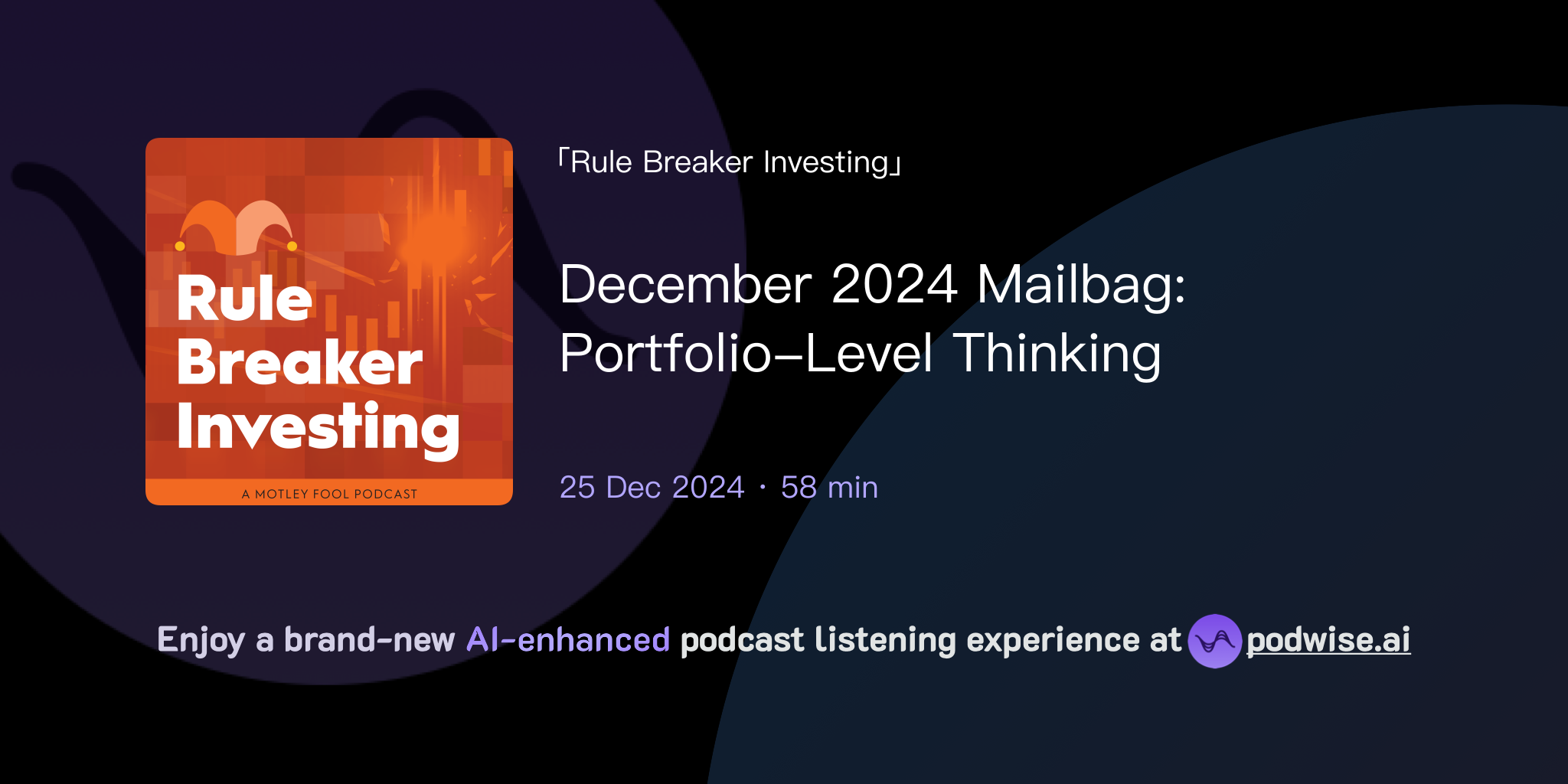 Rule Breaker Investing

A MOTLEY FOOL PODCAST

「Rule Breaker Investing」

December 2024 Mailbag: Portfolio-Level Thinking

25 Dec 2024 · 58 min

Enjoy a brand-new AI-enhanced podcast listening experience at podwise.ai